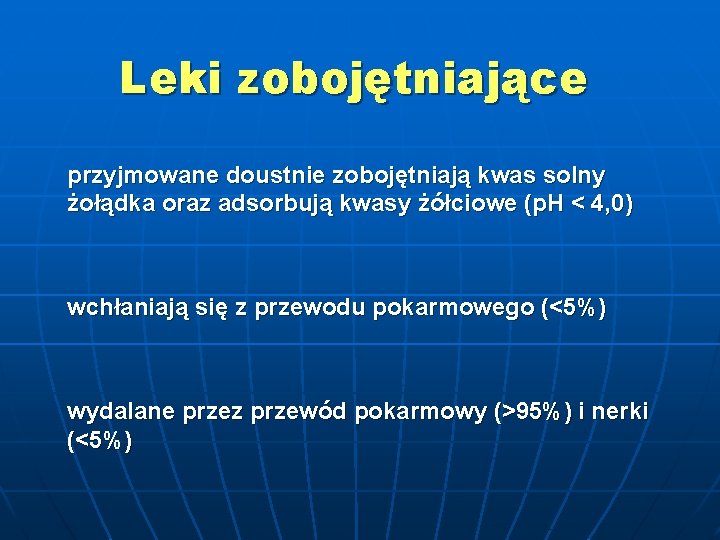 Leki zobojętniające

przyjmowane doustnie zobojętniają kwas solny żołądka oraz adsorbują kwasy żółciowe (pH < 4,0)

wchłaniają się z przewodu pokarmowego (<5%)

wydalane przez przewód pokarmowy (>95%) i nerki (<5%)